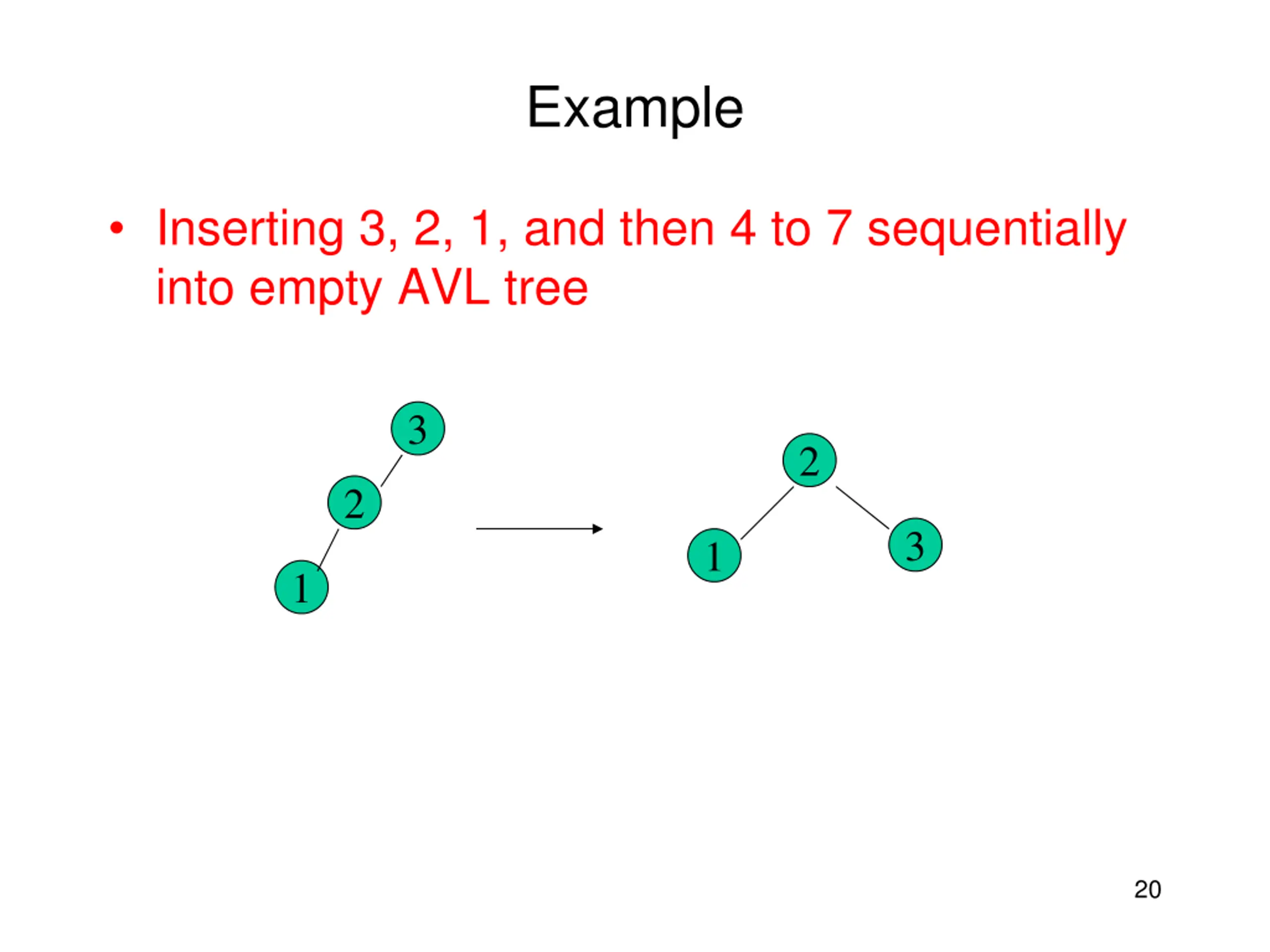 Example

• Inserting 3, 2, 1, and then 4 to 7 sequentially into empty AVL tree

3
2
1

2
1
3

20